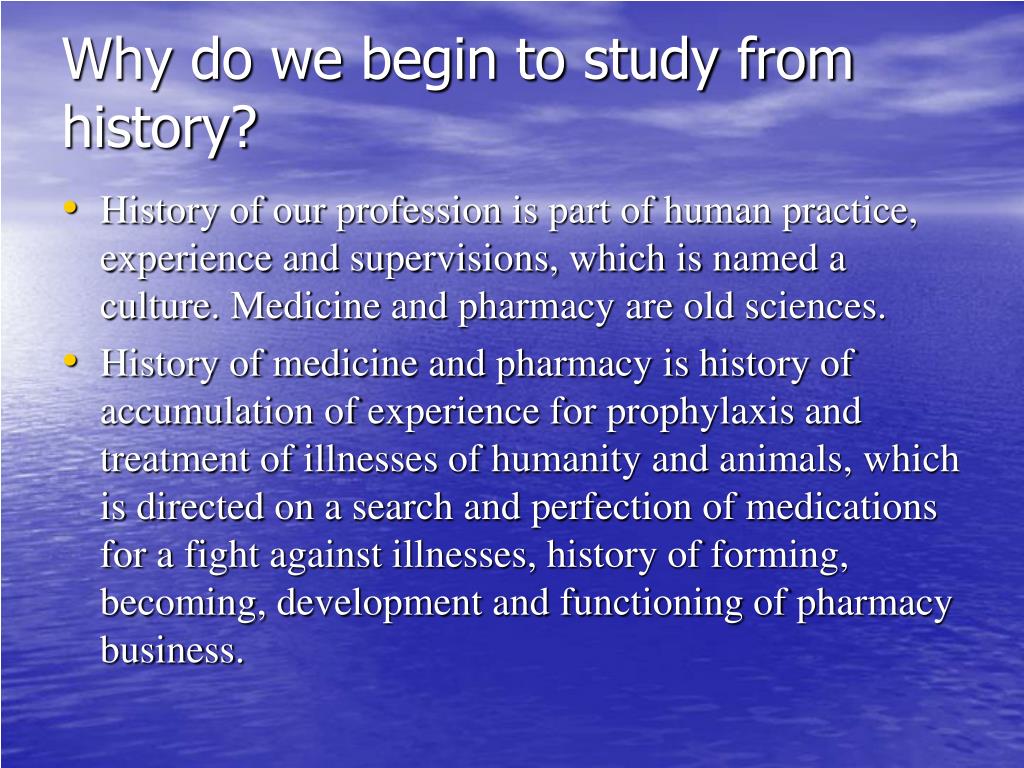 Why do we begin to study from history?

• History of our profession is part of human practice, experience and supervisions, which is named a culture. Medicine and pharmacy are old sciences.

• History of medicine and pharmacy is history of accumulation of experience for prophylaxis and treatment of illnesses of humanity and animals, which is directed on a search and perfection of medications for a fight against illnesses, history of forming, becoming, development and functioning of pharmacy business.